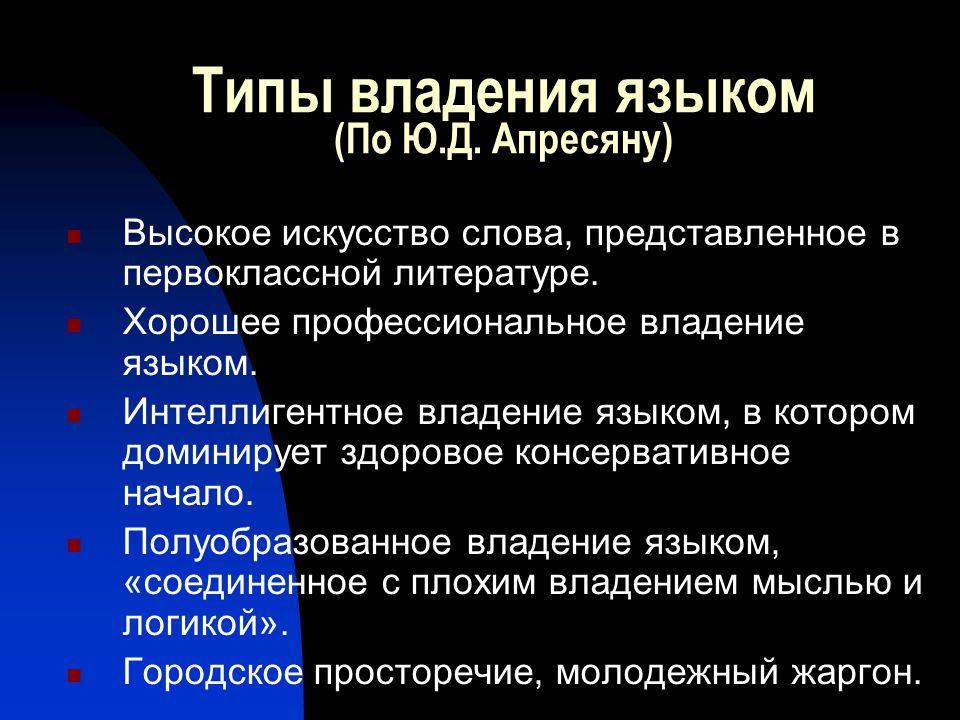 Типы владения языком
(По Ю.Д. Апресяну)

Высокое искусство слова, представленное в первоклассной литературе.

Хорошее профессиональное владение языком.

Интеллигентное владение языком, в котором доминирует здоровое консервативное начало.

Полуобразованное владение языком, «соединенное с плохим владением мыслью и логикой».

Городское просторечие, молодежный жаргон.